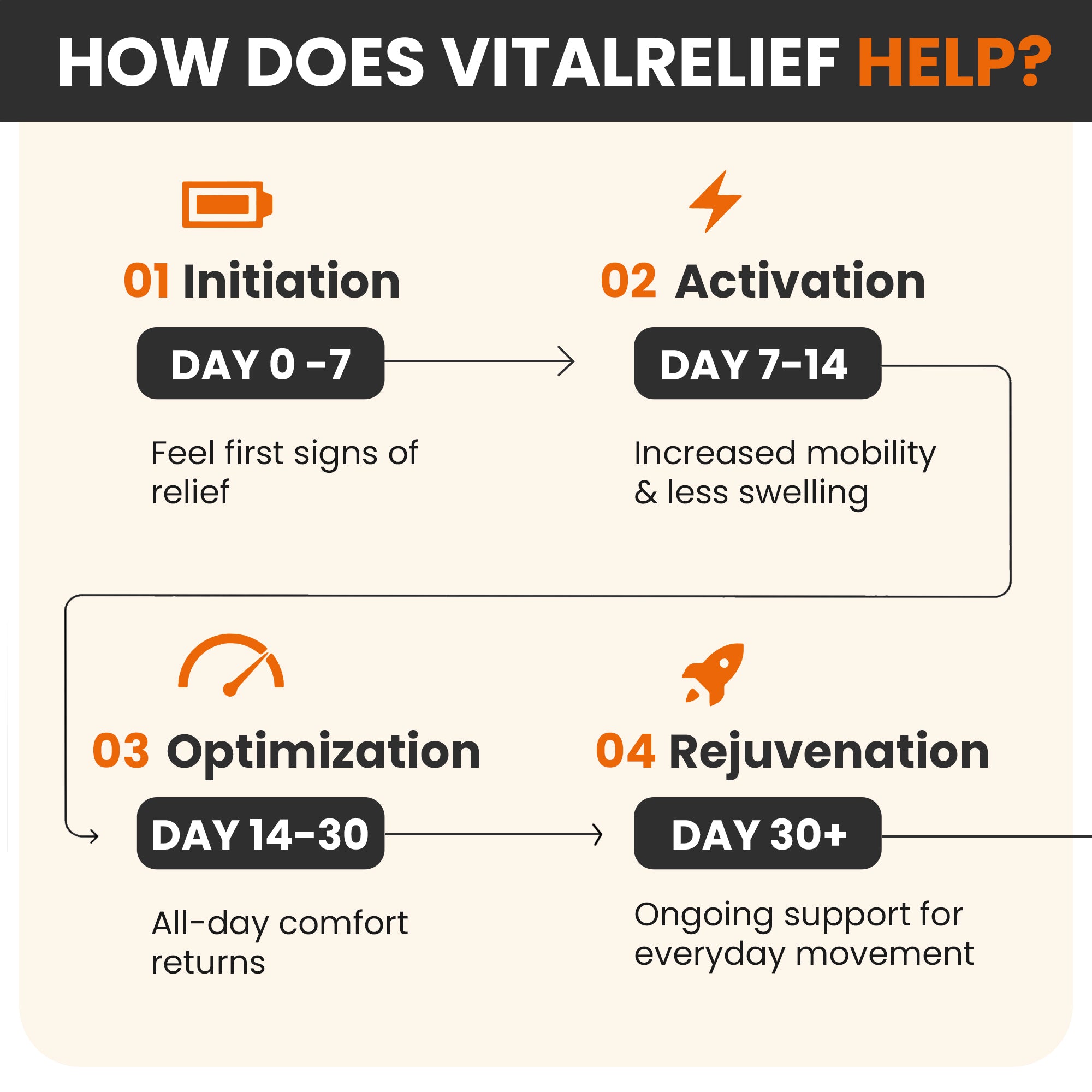 HOW DOES VITALRELIEF HELP?

01 Initiation

DAY 0 -7

Feel first signs of relief

02 Activation

DAY 7-14

Increased mobility & less swelling

03 Optimization

DAY 14-30

All-day comfort returns

04 Rejuvenation

DAY 30+

Ongoing support for everyday movement